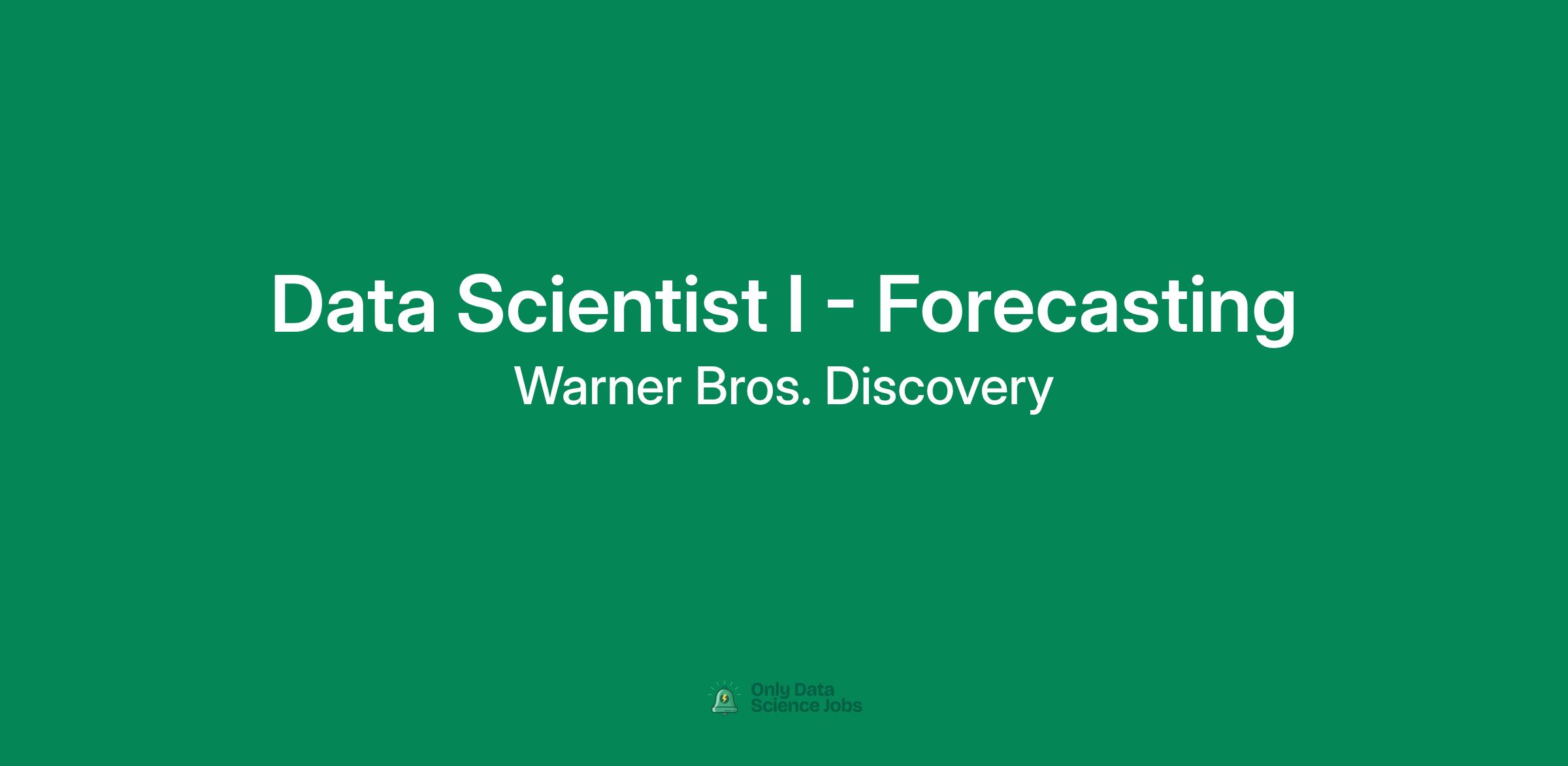 Data Scientist I - Forecasting

Warner Bros. Discovery

Only Data Science Jobs